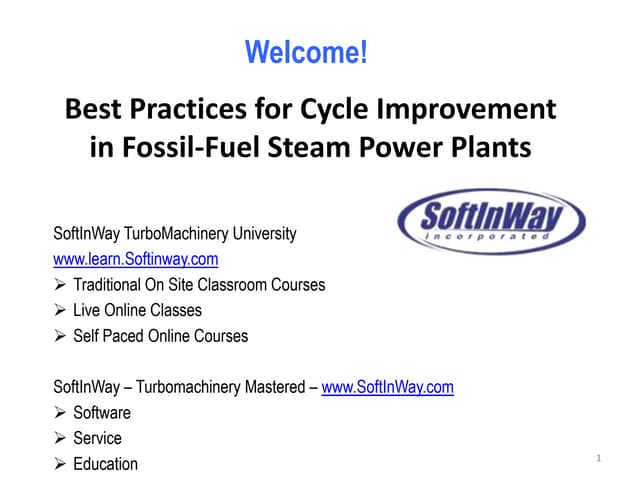 Welcome!

Best Practices for Cycle Improvement in Fossil-Fuel Steam Power Plants

SoftInWay
Incorporated

SoftInWay TurboMachinery University
www.learn.Softinway.com
➢ Traditional On Site Classroom Courses
➢ Live Online Classes
➢ Self Paced Online Courses

SoftInWay – Turbomachinery Mastered – www.SoftInWay.com
➢ Software
➢ Service
➢ Education

1